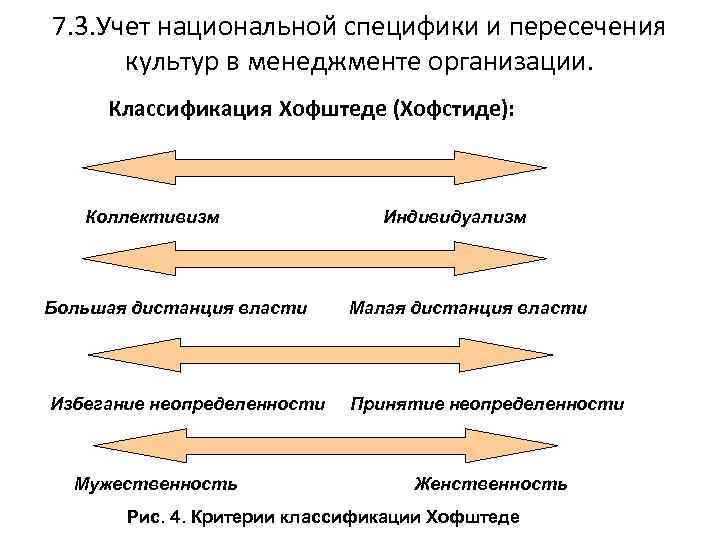 7.3.Учет национальной специфики и пересечения культур в менеджменте организации.

Классификация Хофштеде (Хофстиде):

Коллективизм

Индивидуализм

Большая дистанция власти

Малая дистанция власти

Избегание неопределенности

Принятие неопределенности

Мужественность

Женственность

Рис. 4. Критерии классификации Хофштеде